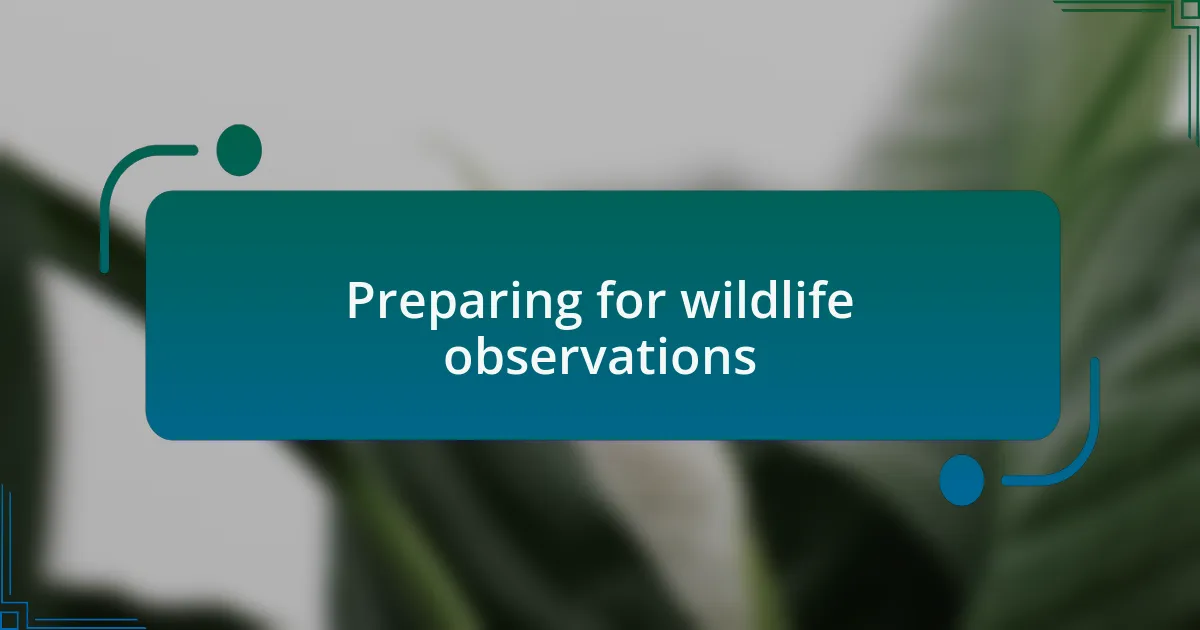 Preparing for wildlife observations